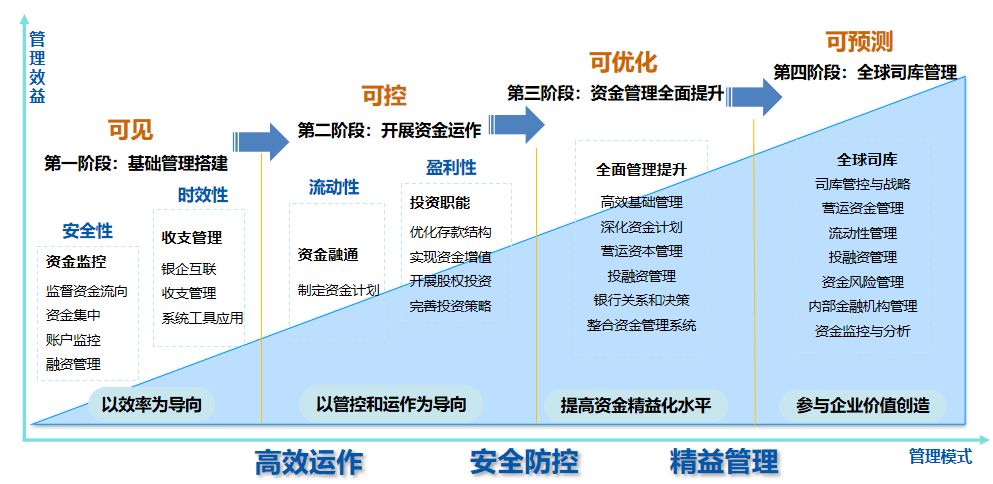 管理效益

可见
第一阶段：基础管理搭建

安全性
资金监控
监督资金流向
资金集中
账户监控
融资管理

时效性
收支管理
银企互联
收支管理
系统工具应用

以效率为导向

可控
第二阶段：开展资金运作

流动性
资金融通
制定资金计划

盈利性
投资职能
优化存款结构
实现资金增值
开展股权投资
完善投资策略

以管控和运作为导向

可优化
第三阶段：资金管理全面提升

全面管理提升
高效基础管理
深化资金计划
营运资本管理
投融资管理
银行关系和决策
整合资金管理系统

提高资金精益化水平

可预测
第四阶段：全球司库管理

全球司库
司库管控与战略
营运资金管理
流动性管理
投融资管理
资金风险管理
内部金融机构管理
资金监控与分析

参与企业价值创造

高效运作
安全防控
精益管理
管理模式